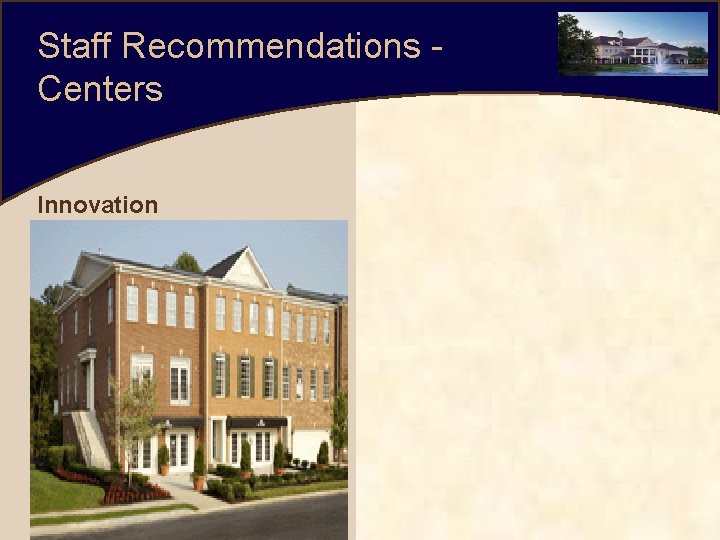 Staff Recommendations - Centers

Innovation